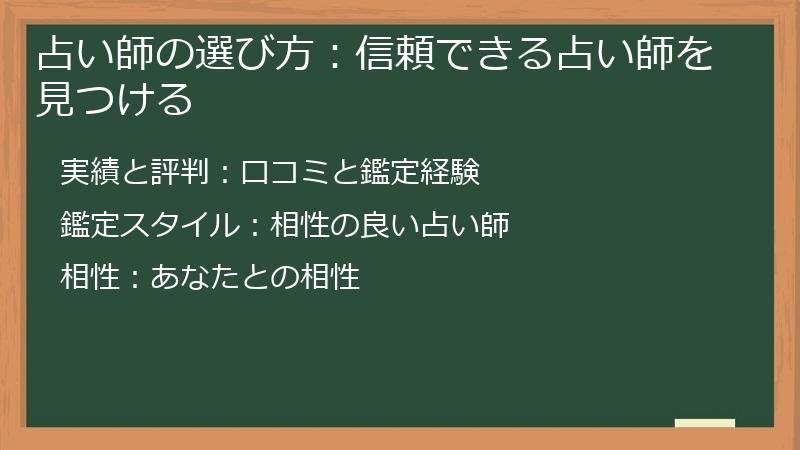 占い師の選び方：信頼できる占い師を見つける

実績と評判：口コミと鑑定経験

鑑定スタイル：相性の良い占い師

相性：あなたとの相性